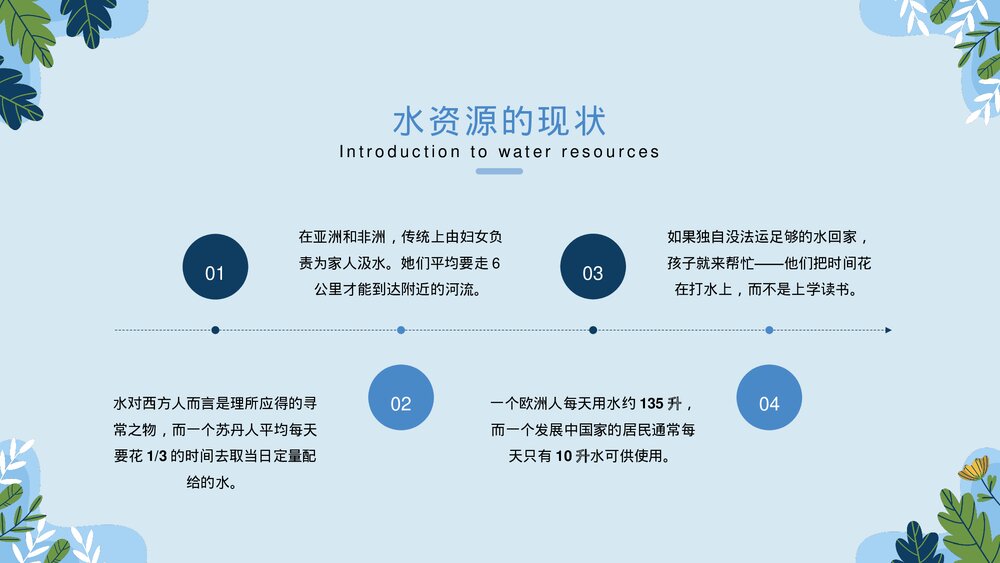 水资源的现状
Introduction to water resources

01

在亚洲和非洲，传统上由妇女负责为家人汲水。她们平均要走 6 公里才能到达附近的河流。

03

如果独自没法运足够的水回家，孩子就来帮忙——他们把时间花在打水上，而不是上学读书。

水对西方人而言是理所应得的寻常之物，而一个苏丹人平均每天要花 1/3 的时间去取当日定量配给的水。

02

一个欧洲人每天用水约 135 升，而一个发展中国家的居民通常每天只有 10 升水可供使用。

04